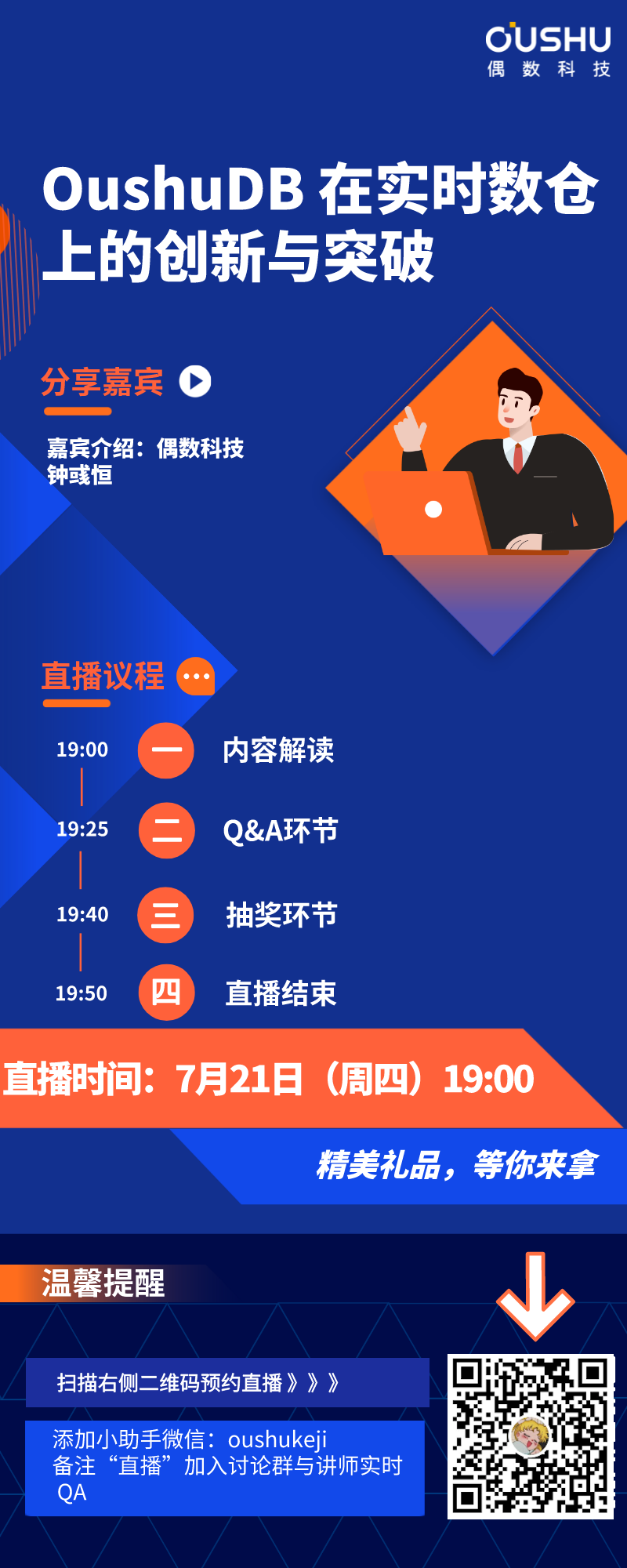 OUSHU
偶 数 科 技

OushuDB 在实时数仓上的创新与突破

分享嘉宾

嘉宾介绍：偶数科技
钟彧恒

直播议程

19:00 一 内容解读
19:25 二 Q&A环节
19:40 三 抽奖环节
19:50 四 直播结束

直播时间：7月21日（周四）19:00

精美礼品，等你来拿

温馨提醒

扫描右侧二维码预约直播》》》

添加小助手微信：oushukeji
备注“直播”加入讨论群与讲师实时QA